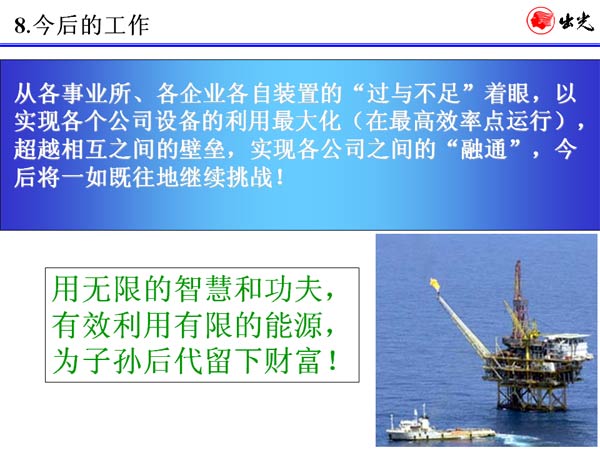 8.今后的工作

出光

从各事业所、各企业各自装置的“过与不足”着眼，以实现各个公司设备的利用最大化（在最高效率点运行），超越相互之间的壁垒，实现各公司之间的“融通”，今后将一如既往地继续挑战！

用无限的智慧和功夫，
有效利用有限的能源，
为子孙后代留下财富！